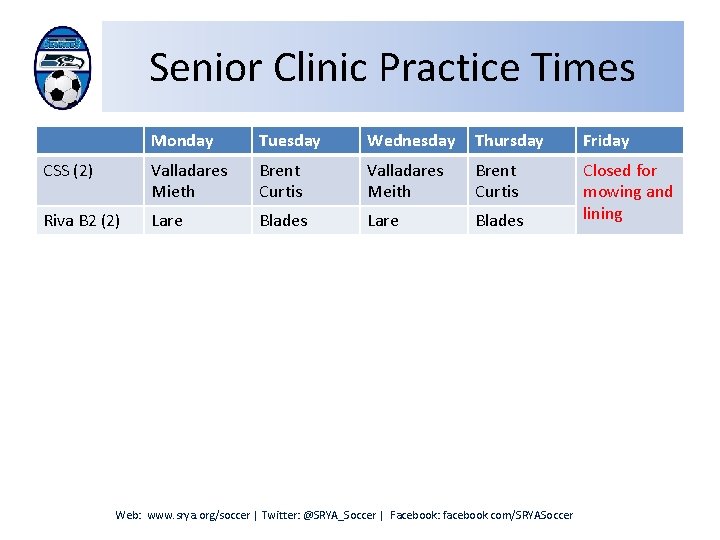 Senior Clinic Practice Times

| | Monday | Tuesday | Wednesday | Thursday | Friday |
|---|---|---|---|---|---|
| CSS (2) | Valladares Mieth | Brent Curtis | Valladares Meith | Brent Curtis | Closed for mowing and lining |
| Riva B2 (2) | Lare | Blades | Lare | Blades | |

Web: www.srya.org/soccer | Twitter: @SRYA_Soccer | Facebook: facebook.com/SRYASoccer